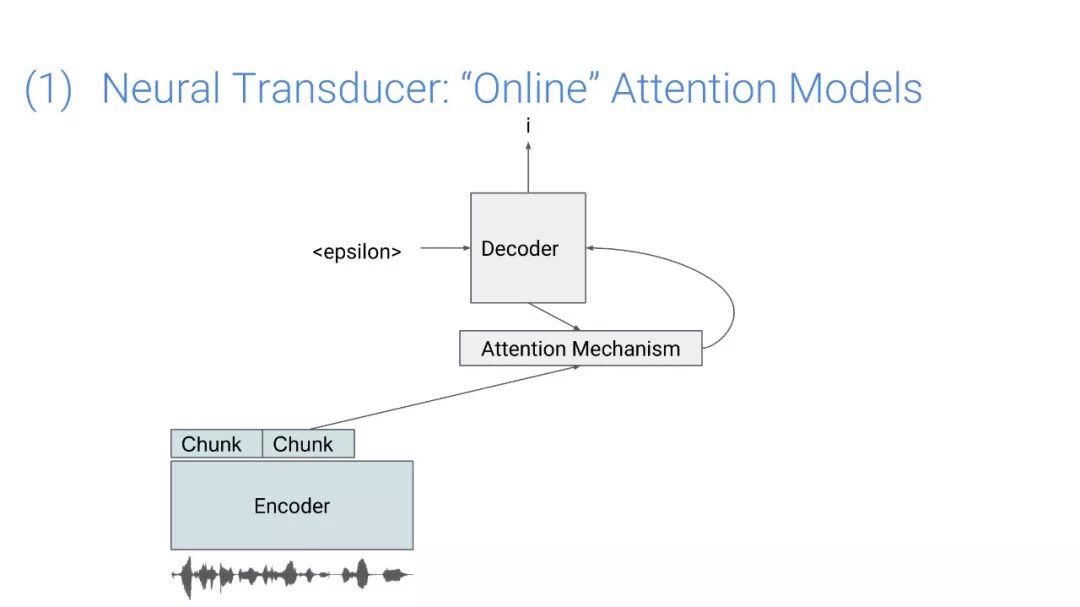 (1) Neural Transducer: “Online” Attention Models

i

<epsilon>

Decoder

Attention Mechanism

Chunk Chunk

Encoder